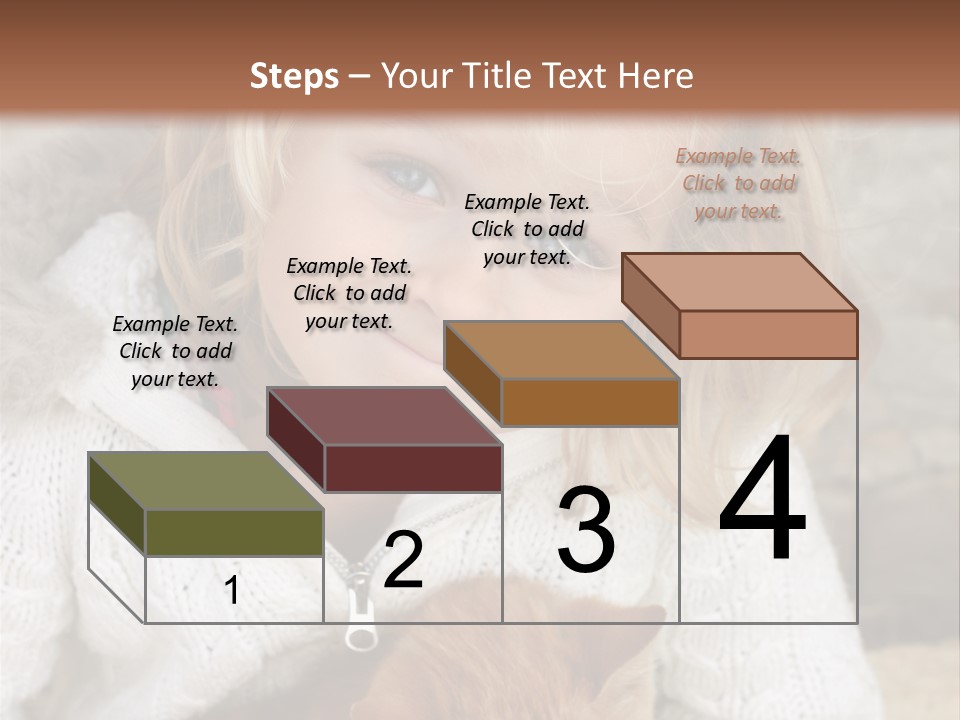 Steps – Your Title Text Here

Example Text. Click to add your text.

Example Text. Click to add your text.

Example Text. Click to add your text.

Example Text. Click to add your text.

1

2

3

4